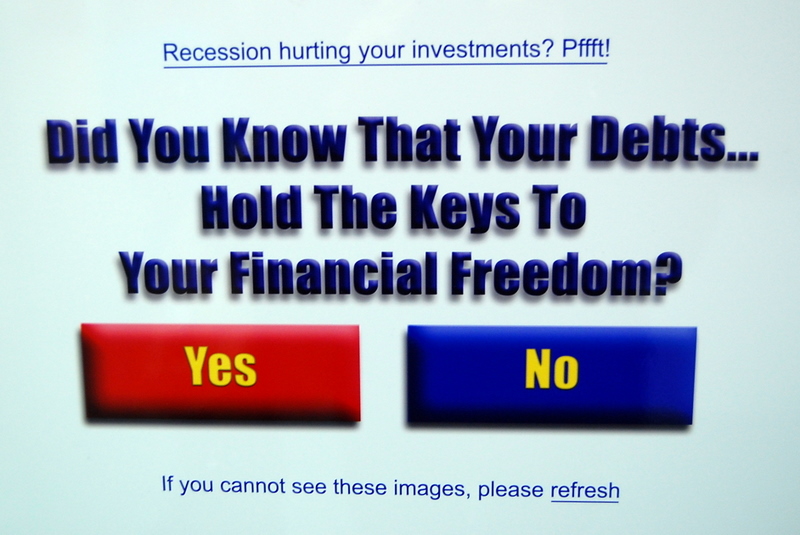 Recession hurting your investments? Pffft!

Did You Know That Your Debts... Hold The Keys To Your Financial Freedom?

Yes

No

If you cannot see these images, please refresh